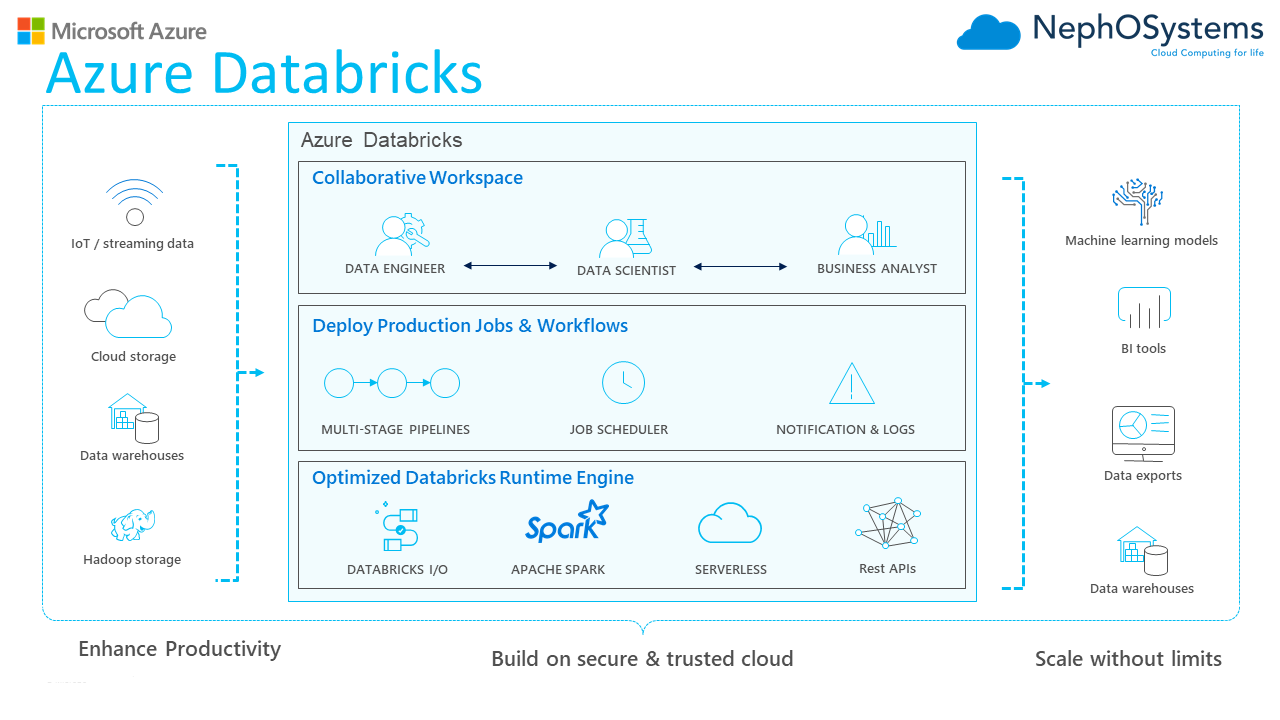 Microsoft Azure

NephOSystems
Cloud Computing for life

Azure Databricks

IoT / streaming data

Cloud storage

Data warehouses

Hadoop storage

Azure Databricks

Collaborative Workspace

DATA ENGINEER

DATA SCIENTIST

BUSINESS ANALYST

Deploy Production Jobs & Workflows

MULTI-STAGE PIPELINES

JOB SCHEDULER

NOTIFICATION & LOGS

Optimized Databricks Runtime Engine

DATABRICKS I/O

Spark

APACHE SPARK

SERVERLESS

Rest APIs

Machine learning models

BI tools

Data exports

Data warehouses

Enhance Productivity

Build on secure & trusted cloud

Scale without limits